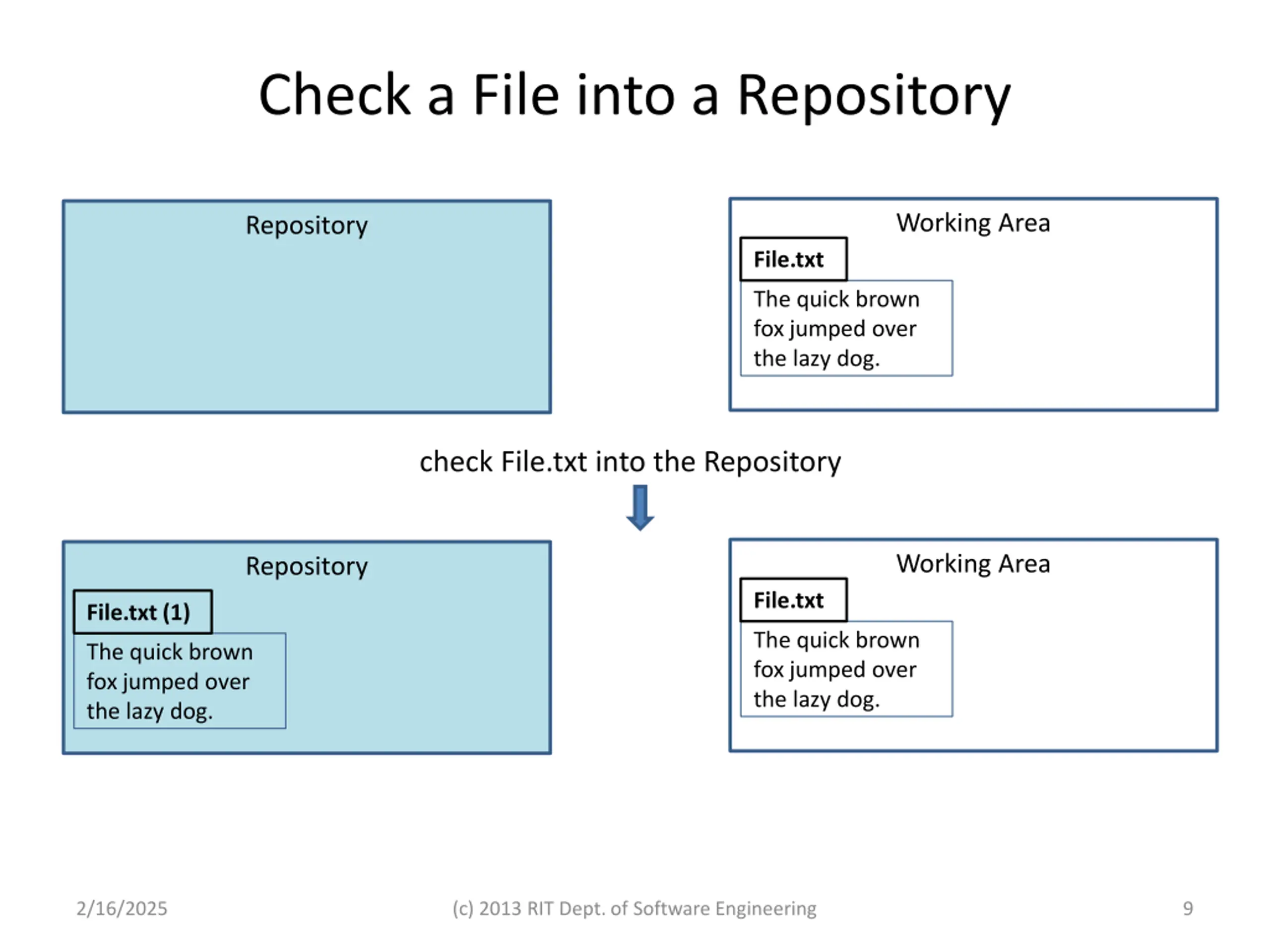 Check a File into a Repository

Repository

Working Area

File.txt

The quick brown fox jumped over the lazy dog.

check File.txt into the Repository

Repository

File.txt (1)

The quick brown fox jumped over the lazy dog.

Working Area

File.txt

The quick brown fox jumped over the lazy dog.

2/16/2025

(c) 2013 RIT Dept. of Software Engineering

9